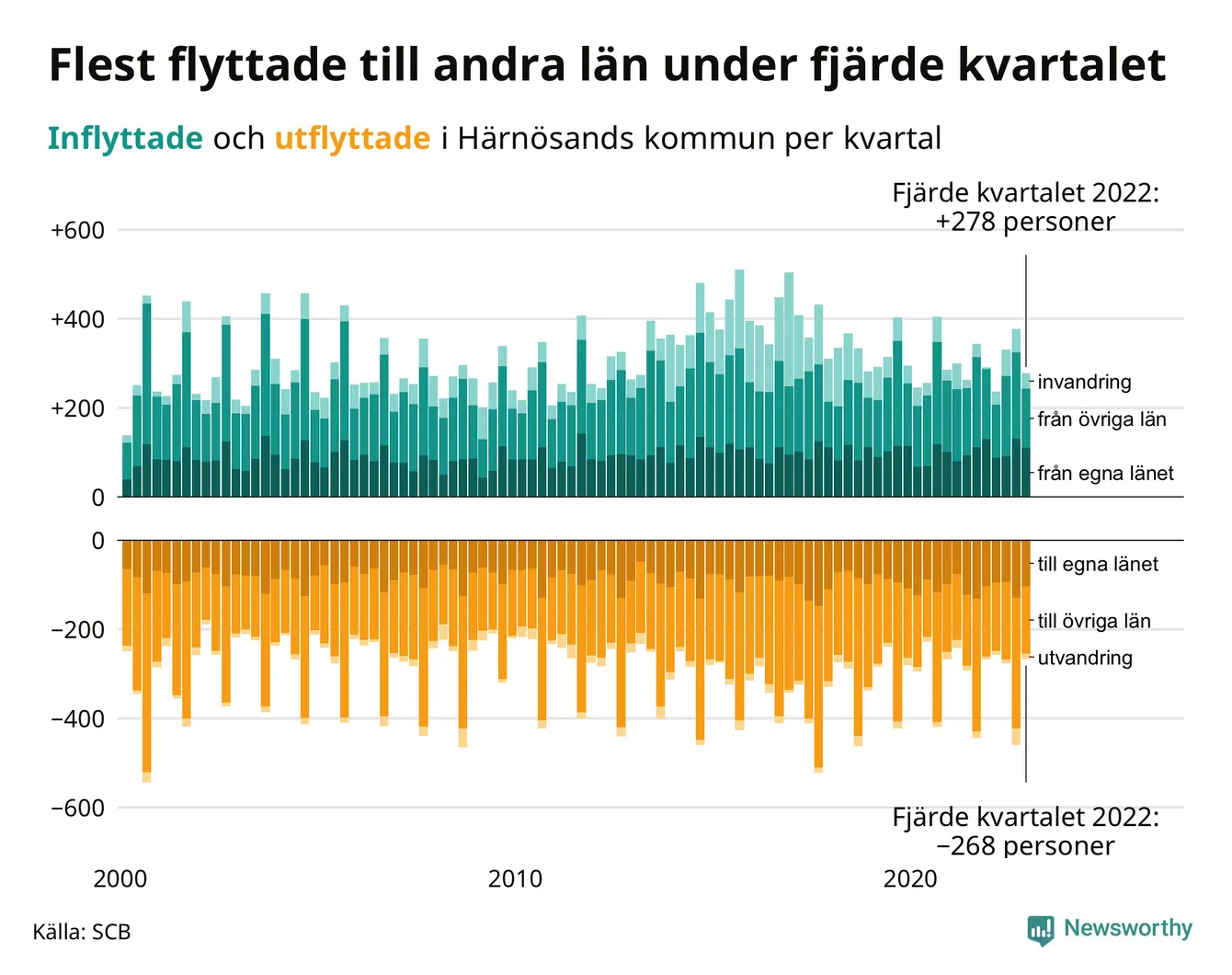 Flest flyttade till andra län under fjärde kvartalet

Inflyttade och utflyttade i Härnösands kommun per kvartal

Fjärde kvartalet 2022:
+278 personer

+600
+400
+200
0

invandring
från övriga län
från egna länet

0
−200
−400
−600

till egna länet
till övriga län
utvandring

Fjärde kvartalet 2022:
−268 personer

2000
2010
2020

Källa: SCB

Newsworthy